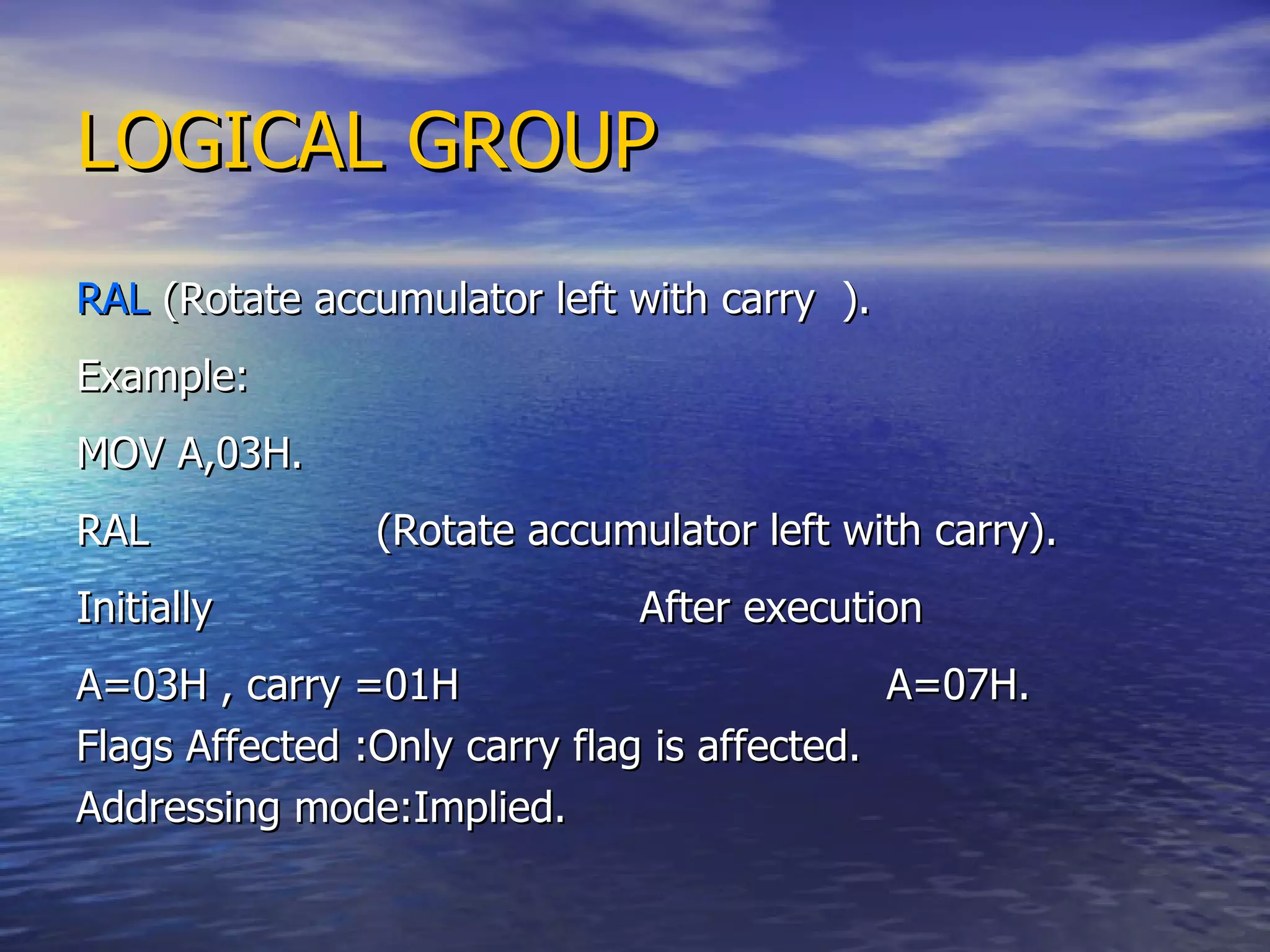 LOGICAL GROUP

RAL (Rotate accumulator left with carry ).

Example:

MOV A,03H.

RAL (Rotate accumulator left with carry).

Initially After execution

A=03H , carry =01H A=07H.

Flags Affected :Only carry flag is affected.

Addressing mode:Implied.